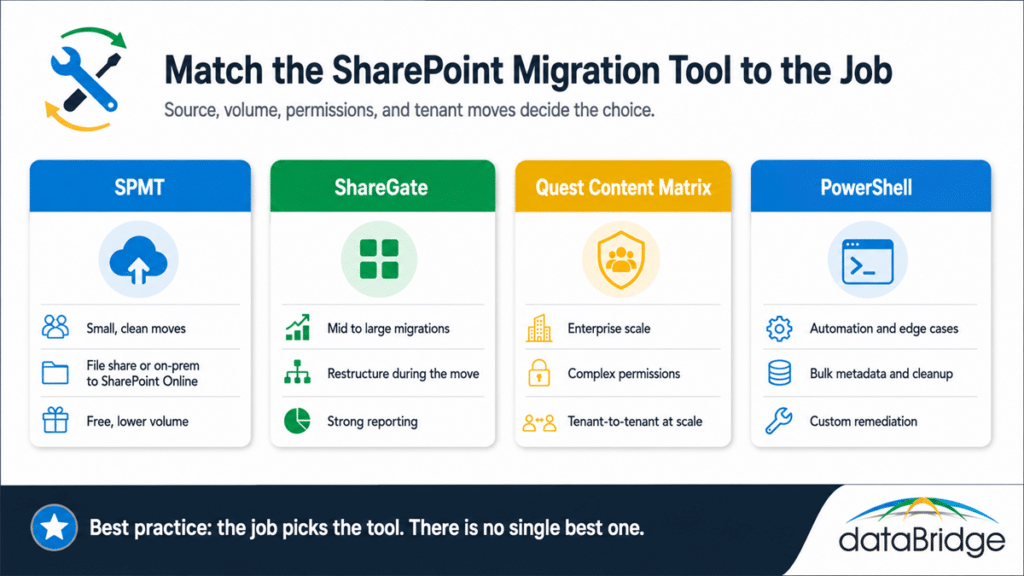 Match the SharePoint Migration Tool to the Job

Source, volume, permissions, and tenant moves decide the choice.

SPMT

Small, clean moves

File share or on-prem to SharePoint Online

Free, lower volume

ShareGate

Mid to large migrations

Restructure during the move

Strong reporting

Quest Content Matrix

Enterprise scale

Complex permissions

Tenant-to-tenant at scale

PowerShell

Automation and edge cases

Bulk metadata and cleanup

Custom remediation

Best practice: the job picks the tool. There is no single best one.

dataBridge